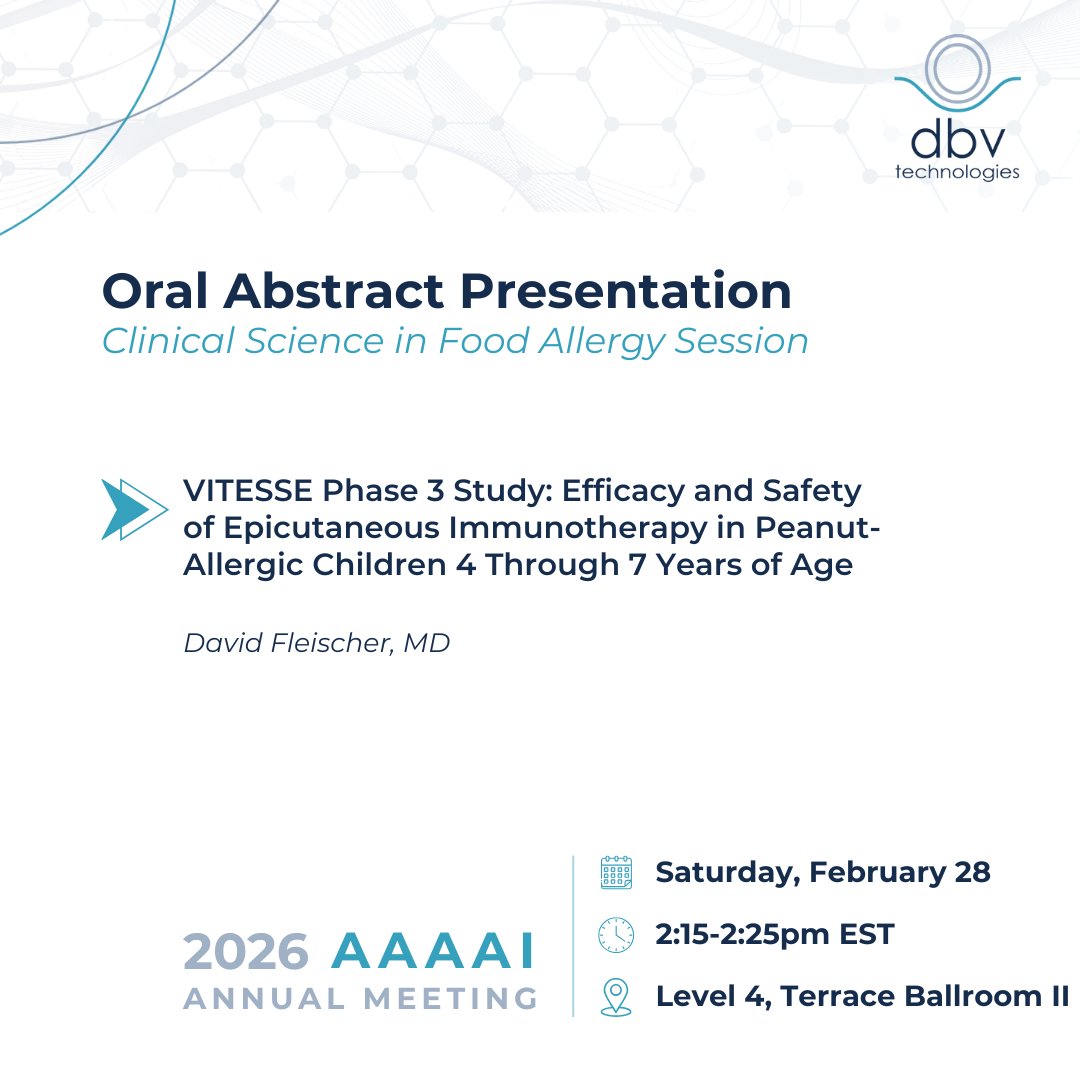 dbv technologies

Oral Abstract Presentation
Clinical Science in Food Allergy Session

VITESSE Phase 3 Study: Efficacy and Safety of Epicutaneous Immunotherapy in Peanut-Allergic Children 4 Through 7 Years of Age

David Fleischer, MD

2026 AAAAI
ANNUAL MEETING

Saturday, February 28

2:15-2:25pm EST

Level 4, Terrace Ballroom II